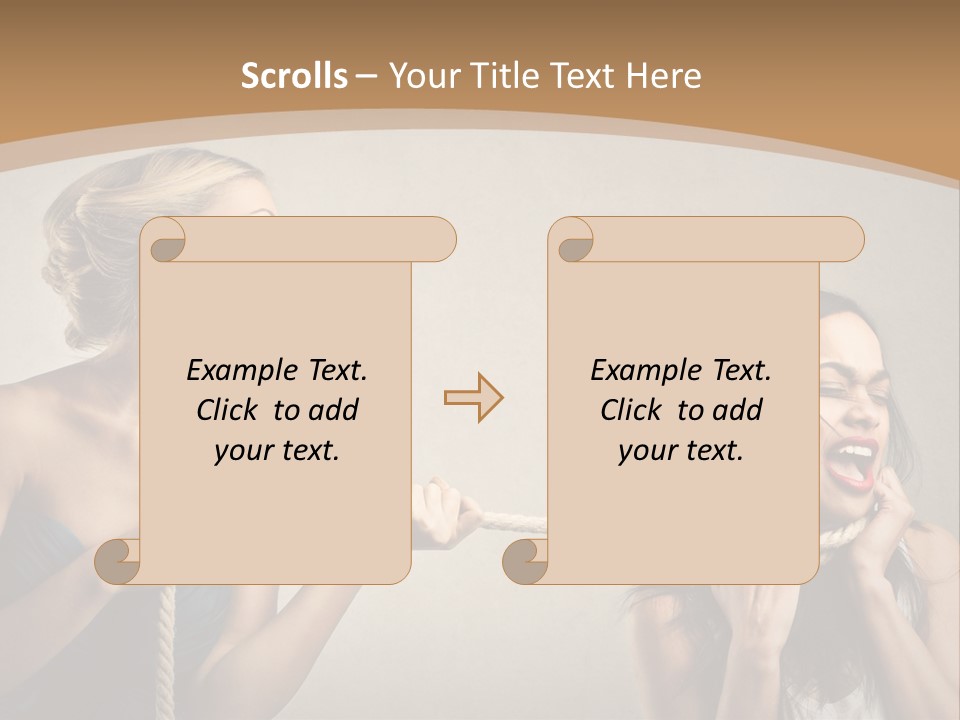 Scrolls – Your Title Text Here

Example Text. Click to add your text.

Example Text. Click to add your text.